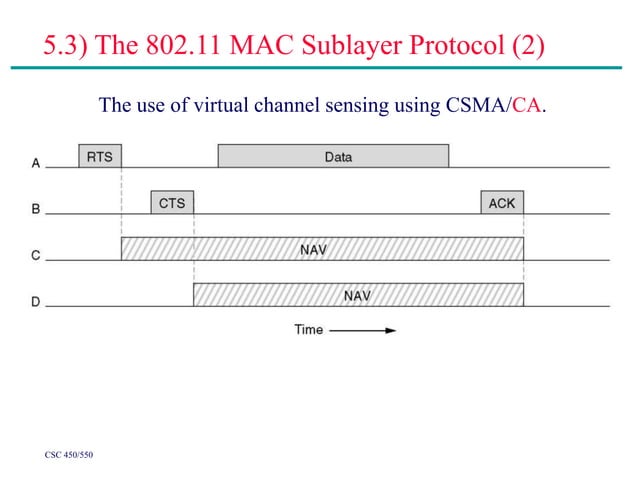 5.3) The 802.11 MAC Sublayer Protocol (2)

The use of virtual channel sensing using CSMA/CA.

A RTS Data

B CTS ACK

C NAV

D NAV

Time

CSC 450/550